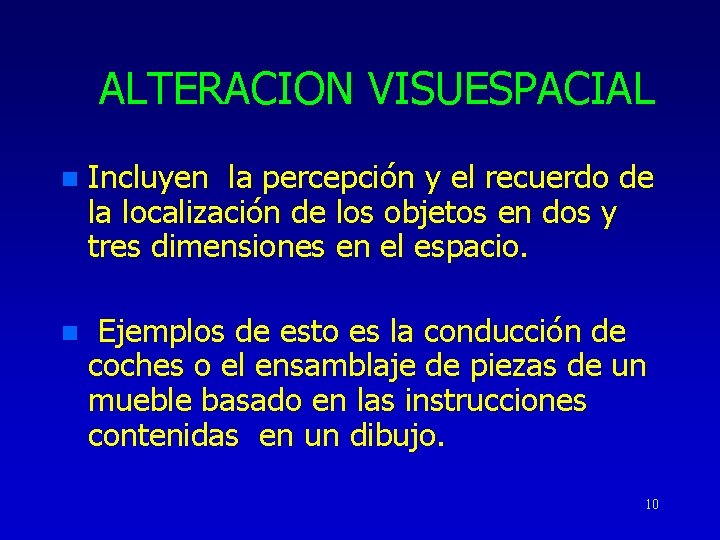 ALTERACION VISUESPACIAL

Incluyen la percepción y el recuerdo de la localización de los objetos en dos y tres dimensiones en el espacio.

Ejemplos de esto es la conducción de coches o el ensamblaje de piezas de un mueble basado en las instrucciones contenidas en un dibujo.

10